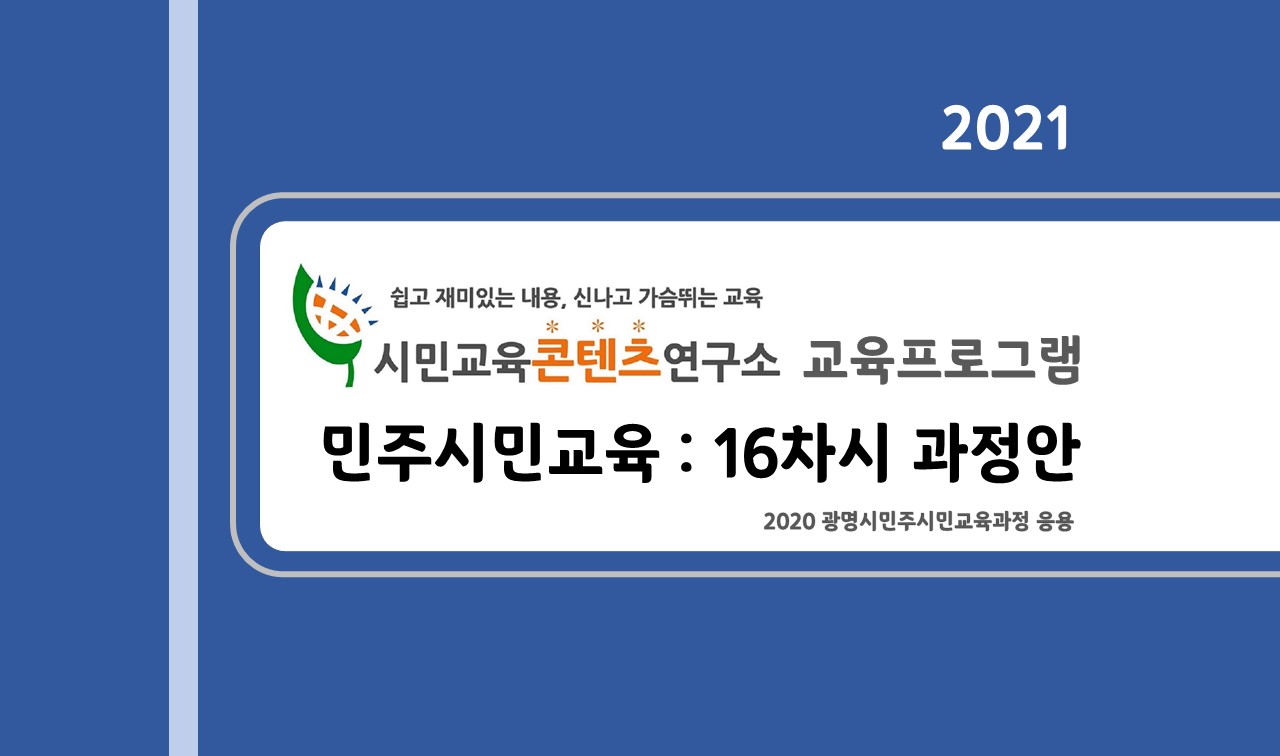 2021

쉽고 재미있는 내용, 신나고 가슴뛰는 교육

시민교육콘텐츠연구소 교육프로그램

민주시민교육 : 16차시 과정안

2020 광명시민주시민교육과정 응용